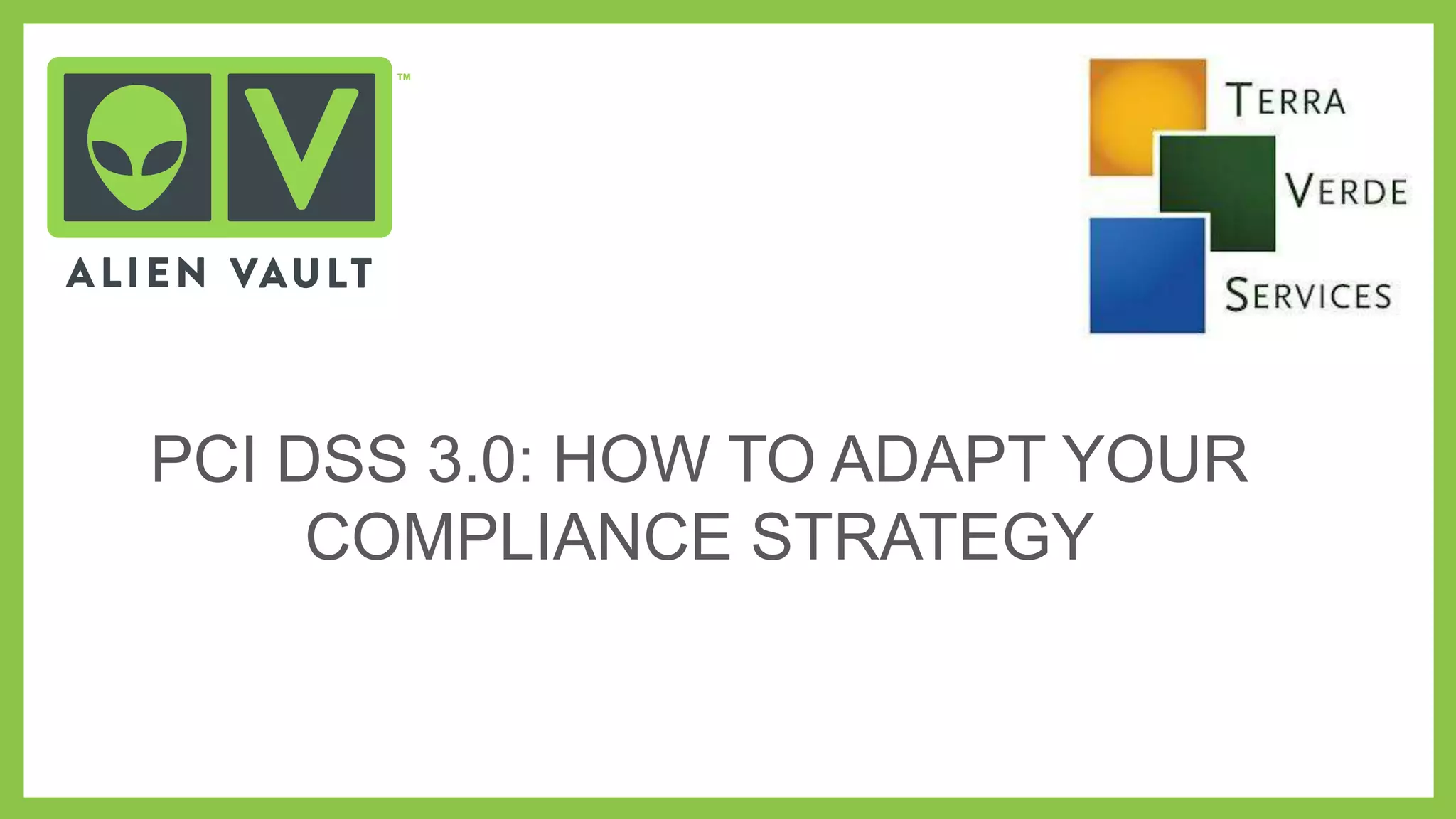 V ™
ALIEN VAULT

TERRA
VERDE
SERVICES

PCI DSS 3.0: HOW TO ADAPT YOUR COMPLIANCE STRATEGY